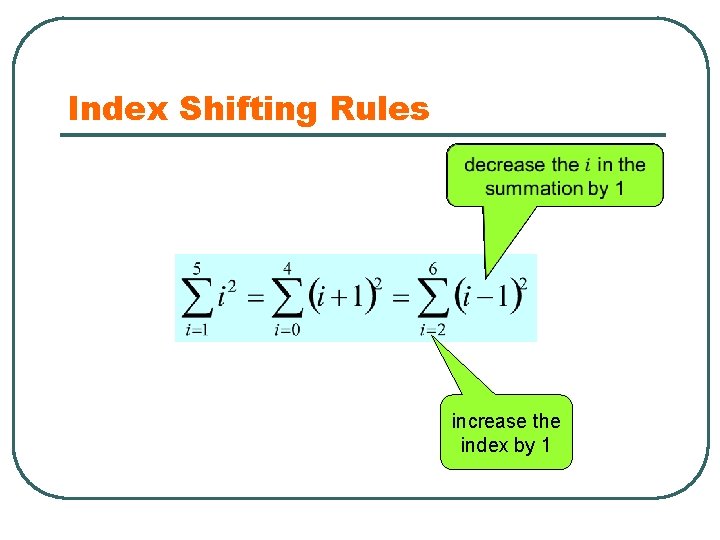 Index Shifting Rules

decrease the $i$ in the summation by 1

$\sum_{i=1}^{5} i^2 = \sum_{i=0}^{4} (i+1)^2 = \sum_{i=2}^{6} (i-1)^2$

increase the index by 1